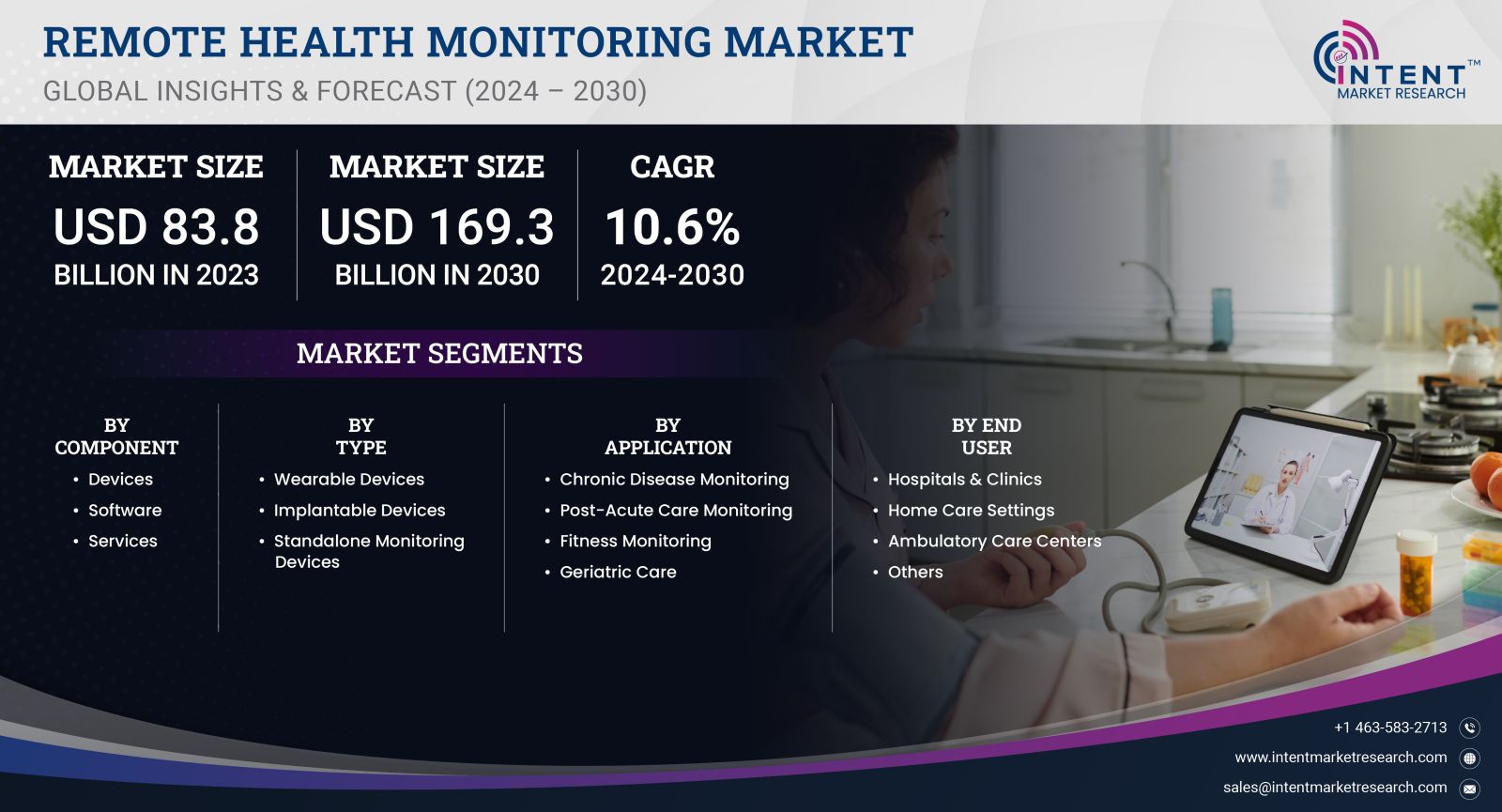 REMOTE HEALTH MONITORING MARKET
GLOBAL INSIGHTS & FORECAST (2024 – 2030)

INTENT™
MARKET RESEARCH

MARKET SIZE
USD 83.8
BILLION IN 2023

MARKET SIZE
USD 169.3
BILLION IN 2030

CAGR
10.6%
2024-2030

MARKET SEGMENTS

BY COMPONENT
• Devices
• Software
• Services

BY TYPE
• Wearable Devices
• Implantable Devices
• Standalone Monitoring Devices

BY APPLICATION
• Chronic Disease Monitoring
• Post-Acute Care Monitoring
• Fitness Monitoring
• Geriatric Care

BY END USER
• Hospitals & Clinics
• Home Care Settings
• Ambulatory Care Centers
• Others

+1 463-583-2713
www.intentmarketresearch.com
sales@intentmarketresearch.com